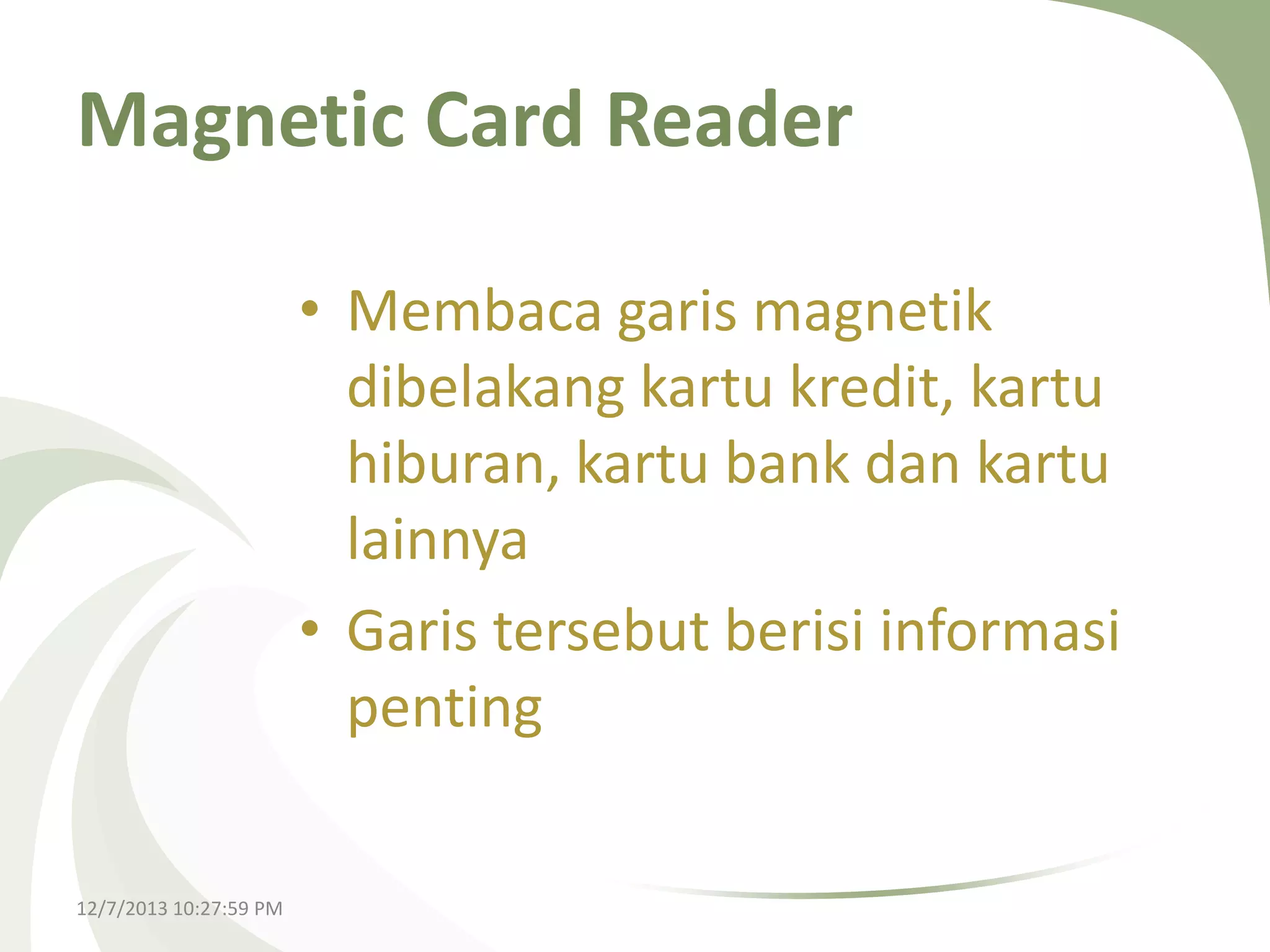 Magnetic Card Reader

• Membaca garis magnetik dibelakang kartu kredit, kartu hiburan, kartu bank dan kartu lainnya

• Garis tersebut berisi informasi penting

12/7/2013 10:27:59 PM